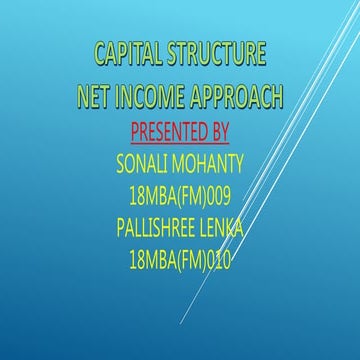 CAPITAL STRUCTURE
NET INCOME APPROACH
PRESENTED BY
SONALI MOHANTY
18MBA(FM)009
PALLISHREE LENKA
18MBA(FM)010